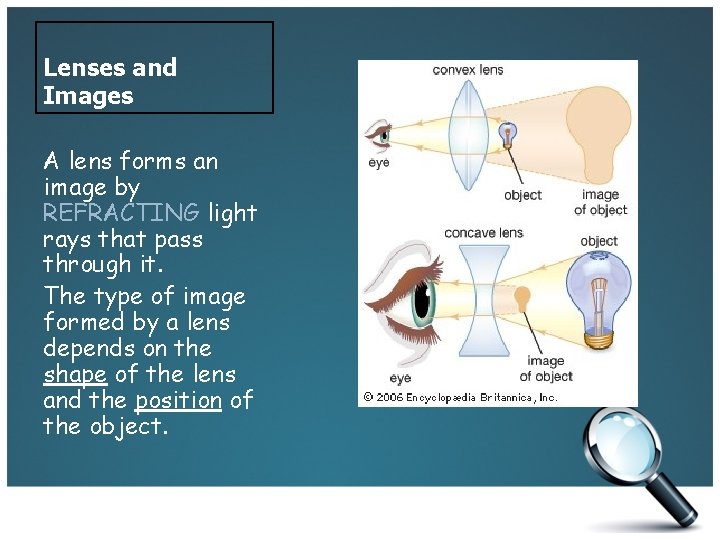 Lenses and Images

A lens forms an image by REFRACTING light rays that pass through it.

The type of image formed by a lens depends on the shape of the lens and the position of the object.

convex lens

eye

object

image of object

concave lens

object

eye

image of object

© 2006 Encyclopædia Britannica, Inc.